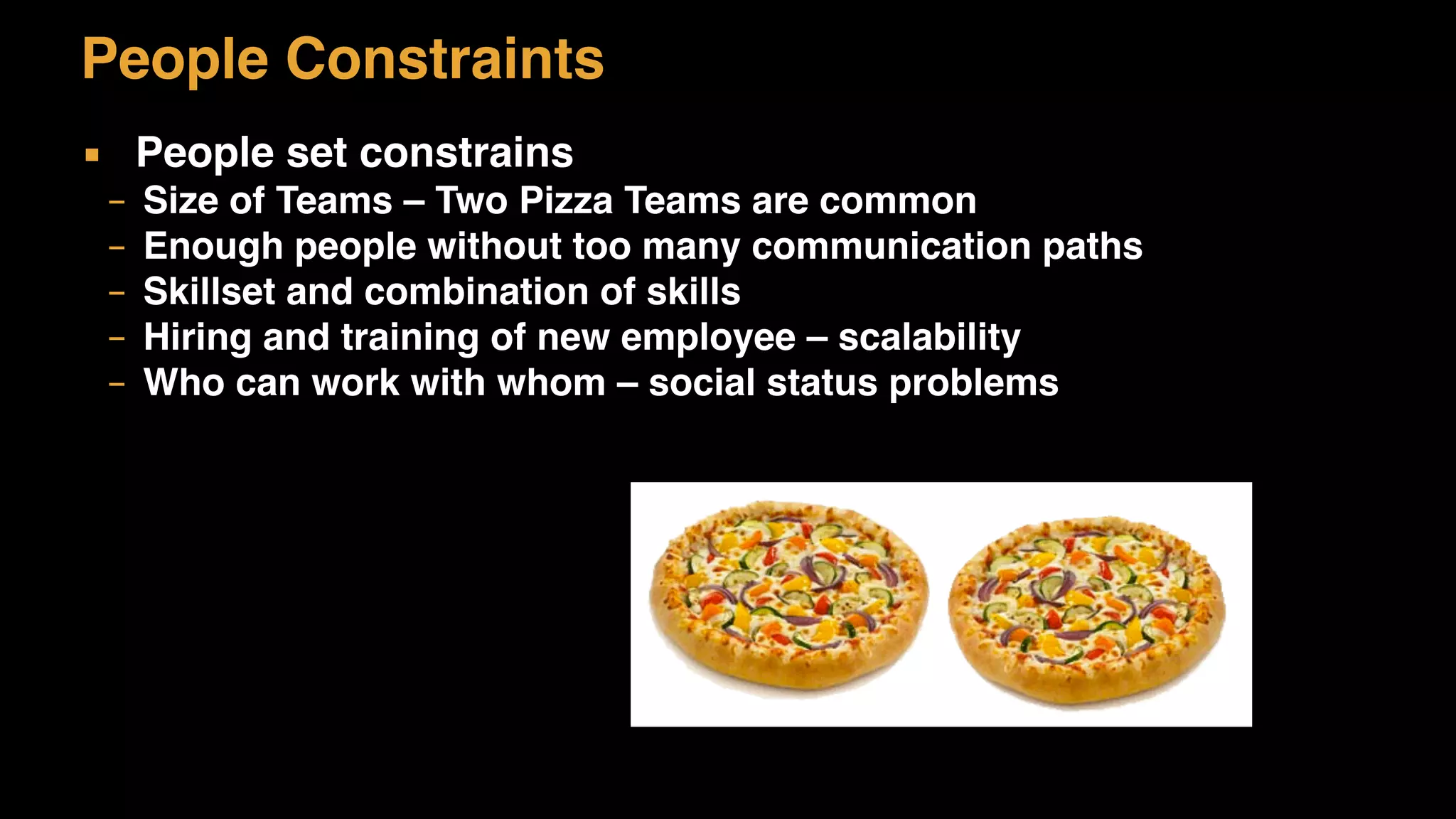 People Constraints

▪ People set constrains
– Size of Teams – Two Pizza Teams are common
– Enough people without too many communication paths
– Skillset and combination of skills
– Hiring and training of new employee – scalability
– Who can work with whom – social status problems